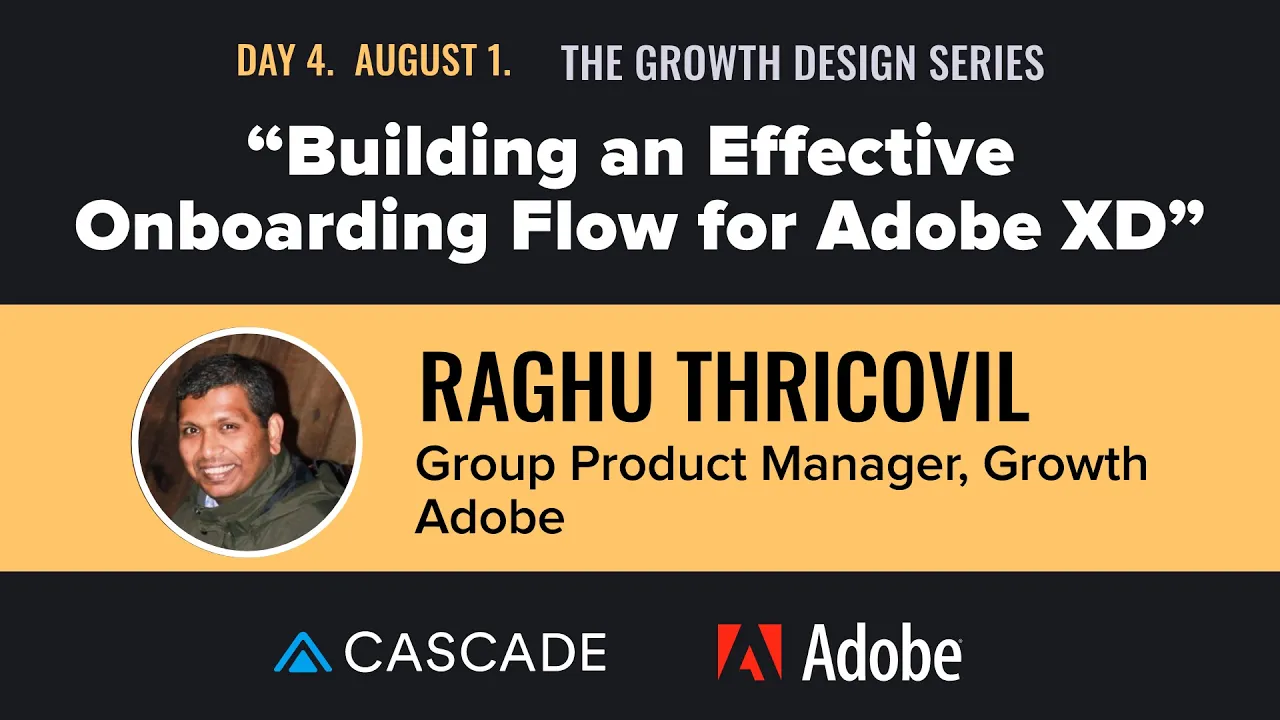 DAY 4. AUGUST 1. THE GROWTH DESIGN SERIES

“Building an Effective Onboarding Flow for Adobe XD”

RAGHU THRICOVIL

Group Product Manager, Growth
Adobe

CASCADE

Adobe